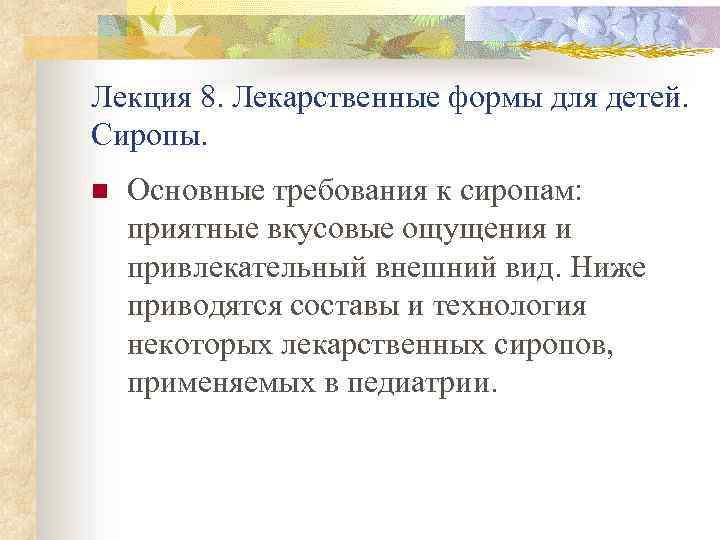 Лекция 8. Лекарственные формы для детей. Сиропы.

Основные требования к сиропам: приятные вкусовые ощущения и привлекательный внешний вид. Ниже приводятся составы и технология некоторых лекарственных сиропов, применяемых в педиатрии.